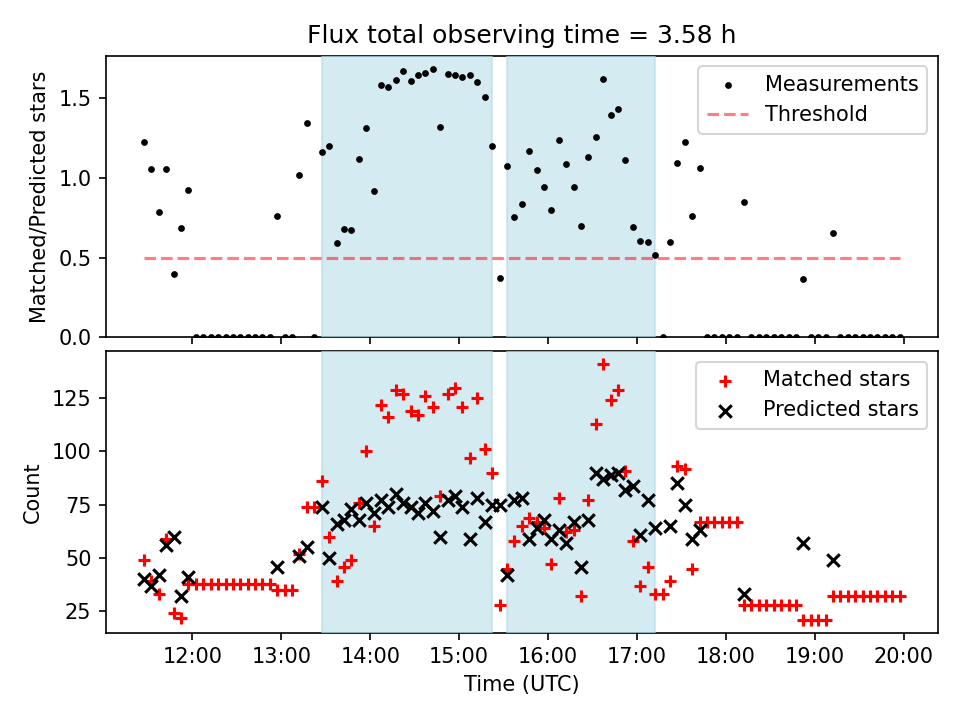 Flux total observing time = 3.58 h

Matched/Predicted stars

1.5
1.0
0.5
0.0

Measurements
Threshold

Count

125
100
75
50
25

Matched stars
Predicted stars

12:00
13:00
14:00
15:00
16:00
17:00
18:00
19:00
20:00

Time (UTC)